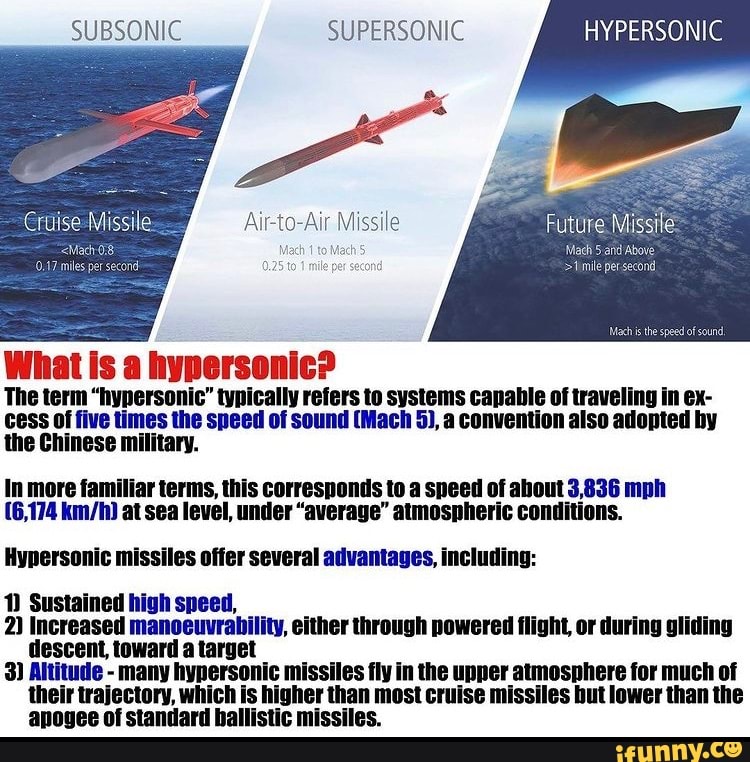 SUBSONIC

Cruise Missile
<Mach 0.8
0.17 miles per second

SUPERSONIC

Air-to-Air Missile
Mach 1 to Mach 5
0.25 to 1 mile per second

HYPERSONIC

Future Missile
Mach 5 and Above
>1 mile per second

Mach is the speed of sound.

What is a hypersonic?

The term "hypersonic" typically refers to systems capable of traveling in excess of five times the speed of sound (Mach 5), a convention also adopted by the Chinese military.

In more familiar terms, this corresponds to a speed of about 3,836 mph (6,174 km/h) at sea level, under "average" atmospheric conditions.

Hypersonic missiles offer several advantages, including:

1) Sustained high speed,
2) Increased manoeuvrability, either through powered flight, or during gliding descent, toward a target
3) Altitude - many hypersonic missiles fly in the upper atmosphere for much of their trajectory, which is higher than most cruise missiles but lower than the apogee of standard ballistic missiles.

ifunny.co